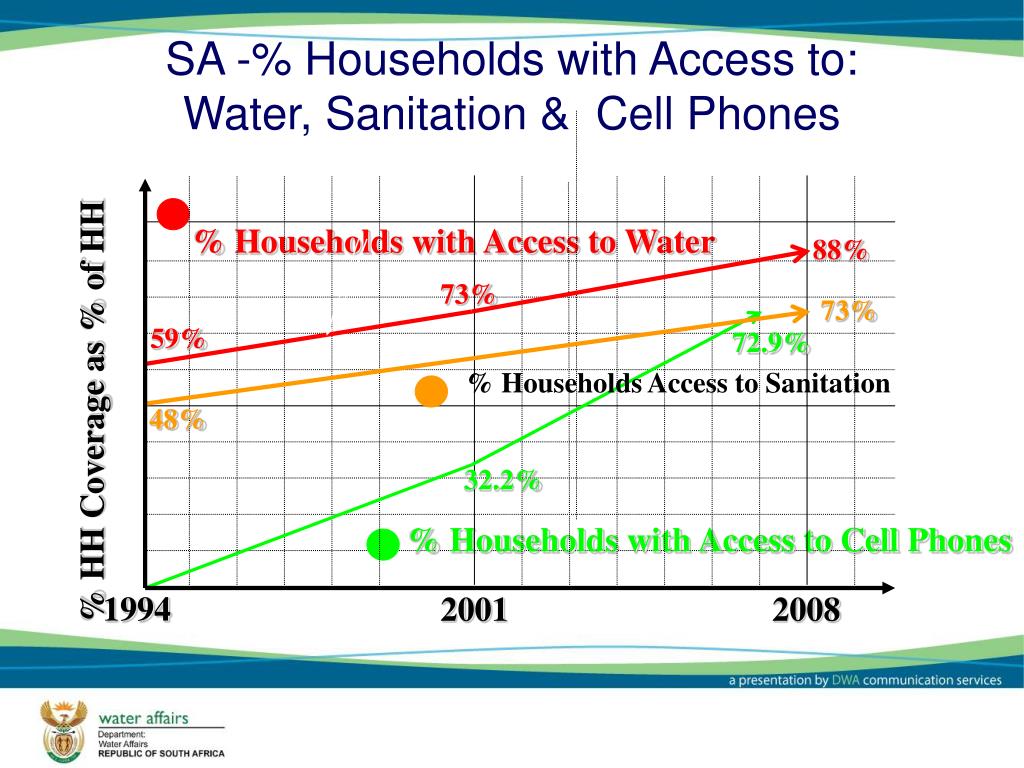 SA -% Households with Access to:
Water, Sanitation & Cell Phones

% HH Coverage as % of HH

% Households with Access to Water

88%

73%

73%

59%

72.9%

% Households Access to Sanitation

48%

32.2%

% Households with Access to Cell Phones

1994

2001

2008

a presentation by DWA communication services

water affairs
Department:
Water Affairs
REPUBLIC OF SOUTH AFRICA